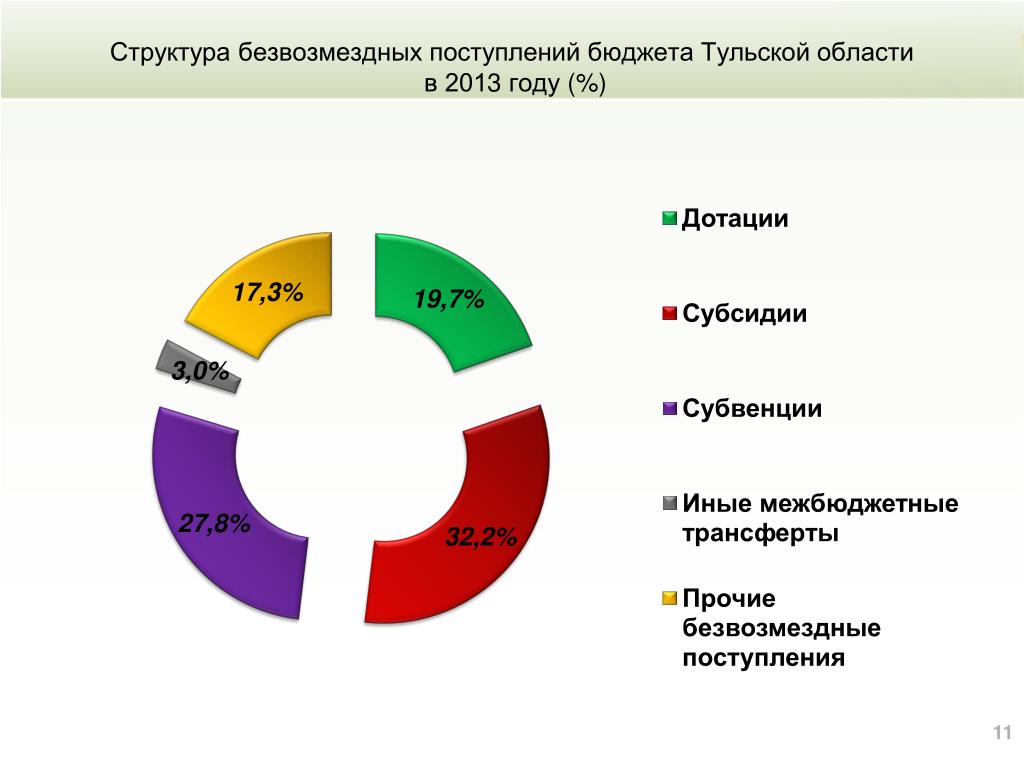 Структура безвозмездных поступлений бюджета Тульской области в 2013 году (%)

17,3%

19,7%

3,0%

27,8%

32,2%

Дотации

Субсидии

Субвенции

Иные межбюджетные трансферты

Прочие безвозмездные поступления

11